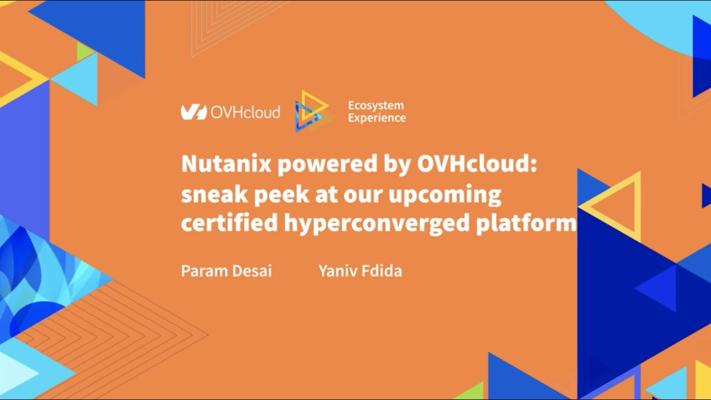 OVHcloud

Ecosystem Experience

Nutanix powered by OVHcloud: sneak peek at our upcoming certified hyperconverged platform

Param Desai

Yaniv Fdida